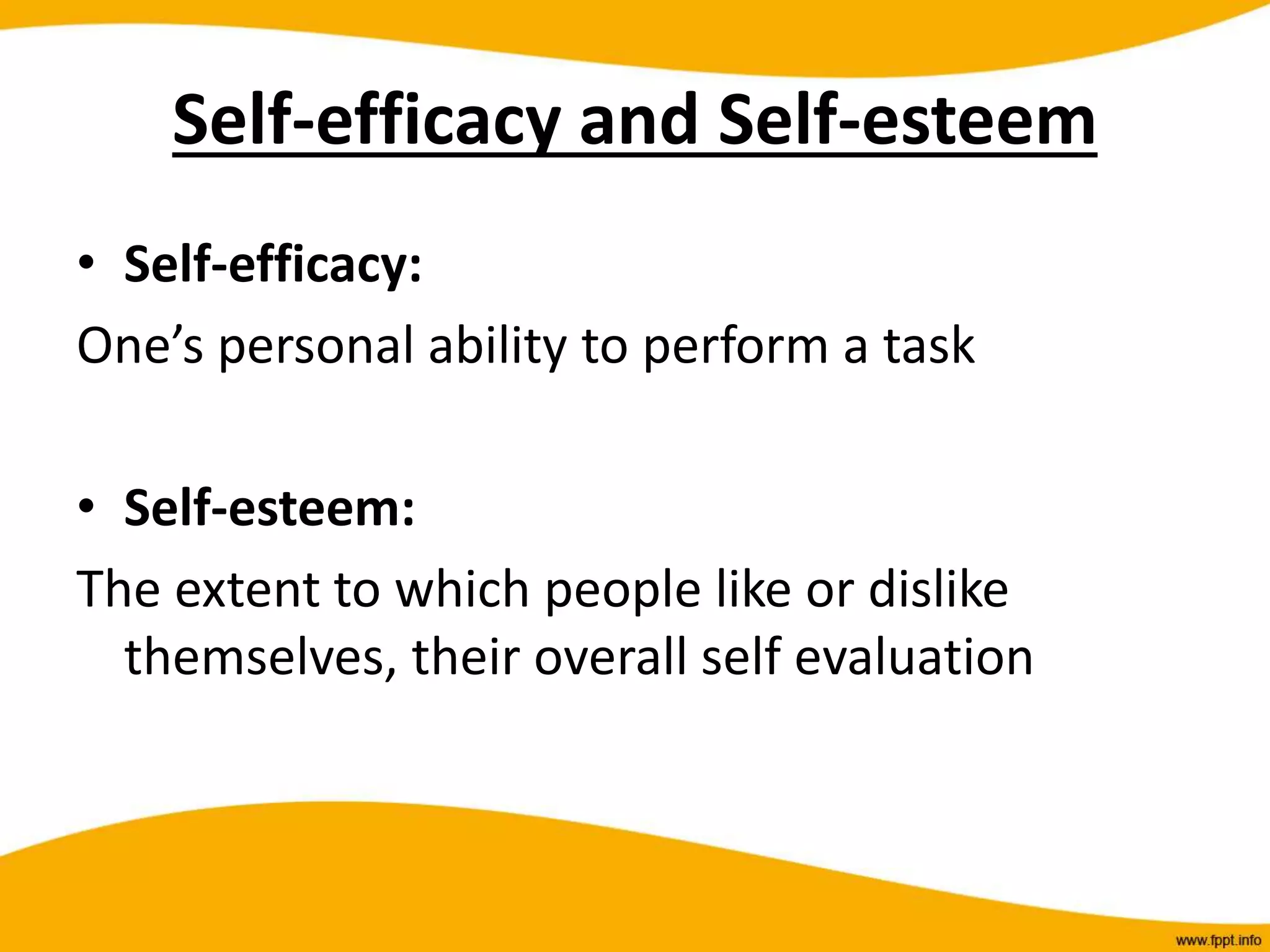 Self-efficacy and Self-esteem

• Self-efficacy:

One’s personal ability to perform a task

• Self-esteem:

The extent to which people like or dislike themselves, their overall self evaluation

www.fppt.info